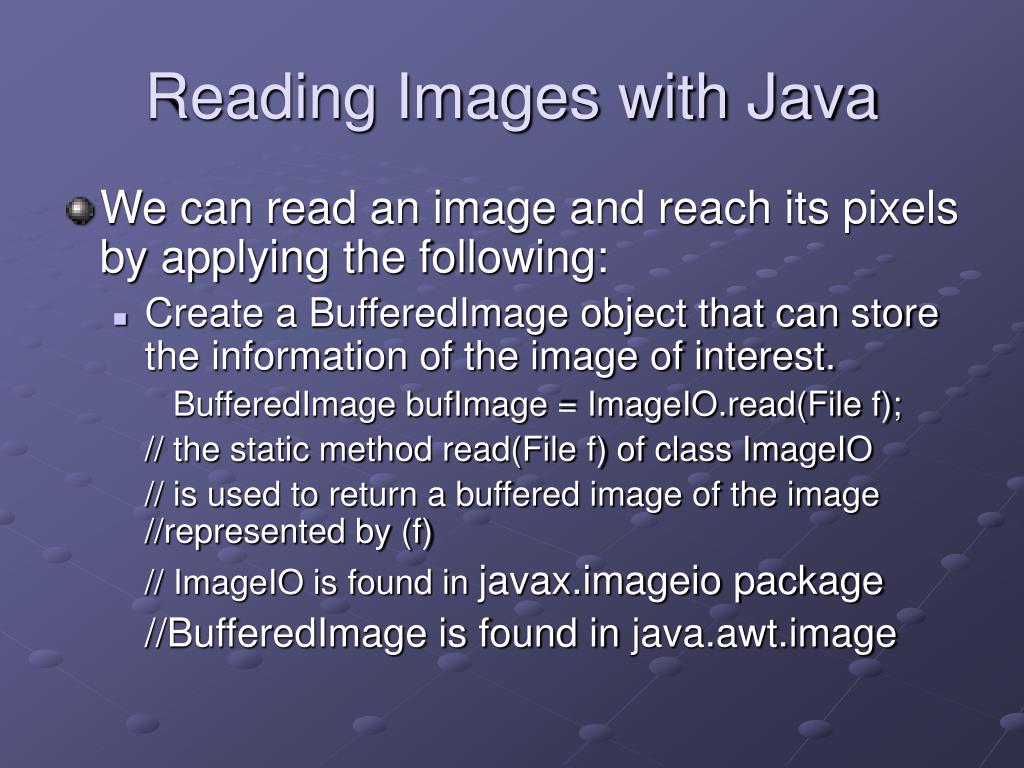 Reading Images with Java

We can read an image and reach its pixels by applying the following:

Create a BufferedImage object that can store the information of the image of interest.

BufferedImage bufImage = ImageIO.read(File f);

// the static method read(File f) of class ImageIO

// is used to return a buffered image of the image //represented by (f)

// ImageIO is found in javax.imageio package

//BufferedImage is found in java.awt.image